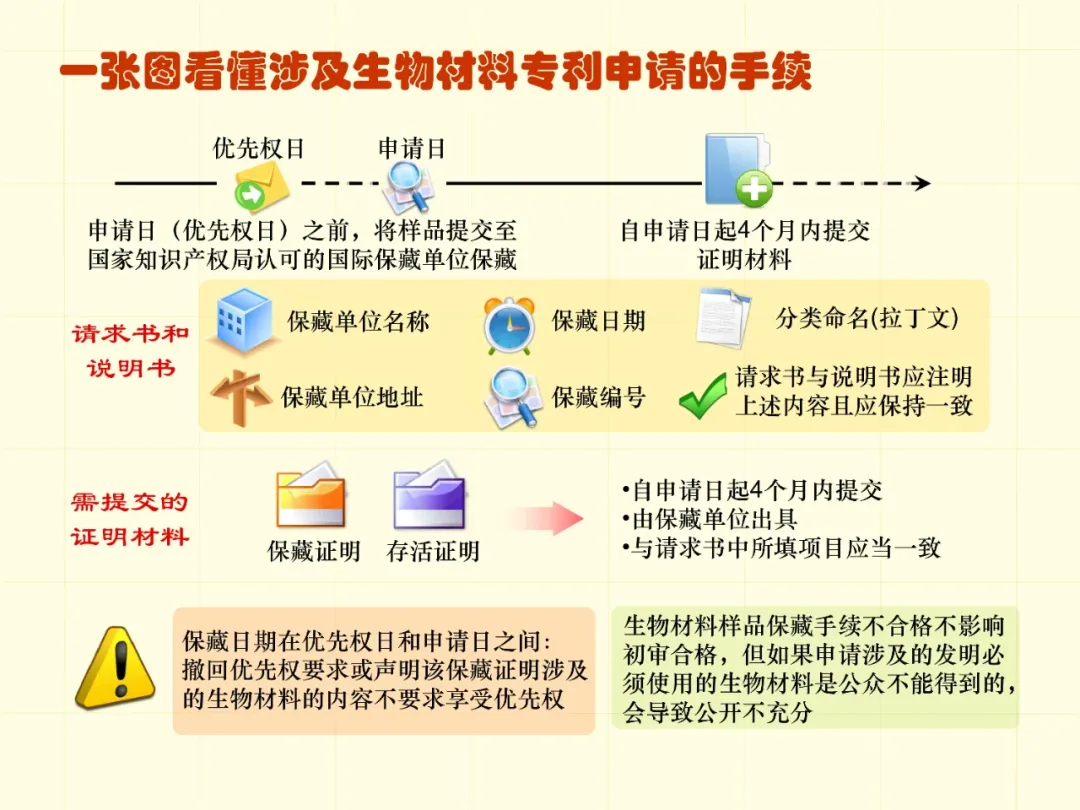 一张图看懂涉及生物材料专利申请的手续

优先权日

申请日

申请日（优先权日）之前，将样品提交至国家知识产权局认可的国际保藏单位保藏

自申请日起4个月内提交证明材料

请求书和说明书

保藏单位名称

保藏日期

分类命名(拉丁文)

保藏单位地址

保藏编号

请求书与说明书应注明上述内容且应保持一致

需提交的证明材料

保藏证明

存活证明

•自申请日起4个月内提交
•由保藏单位出具
•与请求书中所填项目应当一致

保藏日期在优先权日和申请日之间：撤回优先权要求或声明该保藏证明涉及的生物材料的内容不要求享受优先权

生物材料样品保藏手续不合格不影响初审合格，但如果申请涉及的发明必须使用的生物材料是公众不能得到的，会导致公开不充分